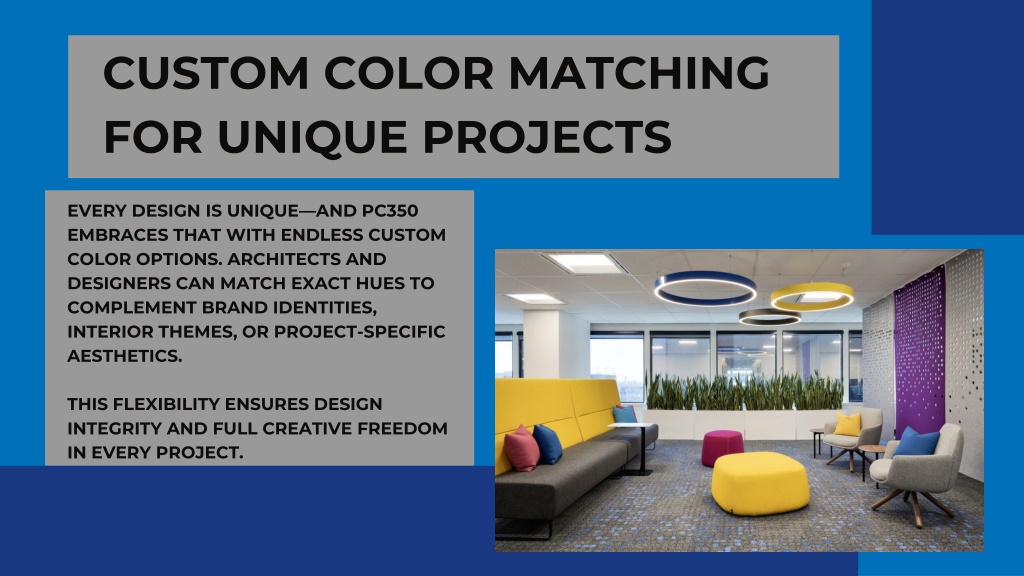 CUSTOM COLOR MATCHING FOR UNIQUE PROJECTS

EVERY DESIGN IS UNIQUE—AND PC350 EMBRACES THAT WITH ENDLESS CUSTOM COLOR OPTIONS. ARCHITECTS AND DESIGNERS CAN MATCH EXACT HUES TO COMPLEMENT BRAND IDENTITIES, INTERIOR THEMES, OR PROJECT-SPECIFIC AESTHETICS.

THIS FLEXIBILITY ENSURES DESIGN INTEGRITY AND FULL CREATIVE FREEDOM IN EVERY PROJECT.